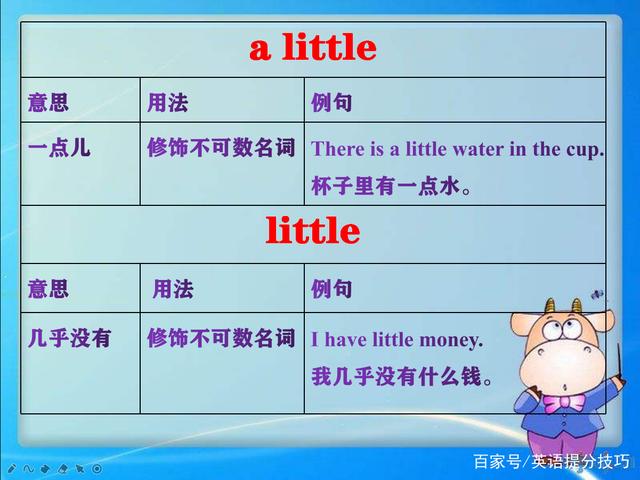 a little

| 意思 | 用法 | 例句 |
|---|---|---|
| 一点儿 | 修饰不可数名词 | There is a little water in the cup. 杯子里有一点水。 |

little

| 意思 | 用法 | 例句 |
|---|---|---|
| 几乎没有 | 修饰不可数名词 | I have little money. 我几乎没有什么钱。 |

百家号/英语提分技巧